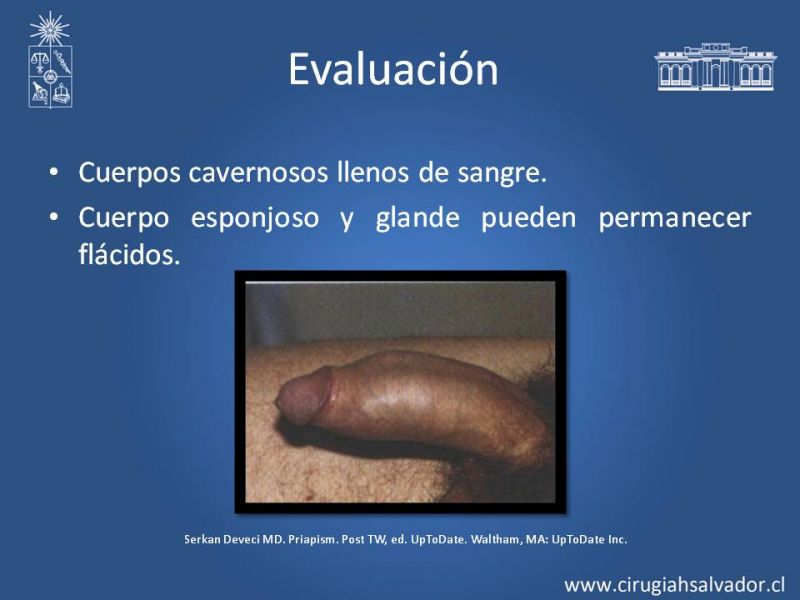 Evaluación

• Cuerpos cavernosos llenos de sangre.
• Cuerpo esponjoso y glande pueden permanecer flácidos.

Serkan Deveci MD. Priapism. Post TW, ed. UpToDate. Waltham, MA: UpToDate Inc.

www.cirugiahsalvador.cl